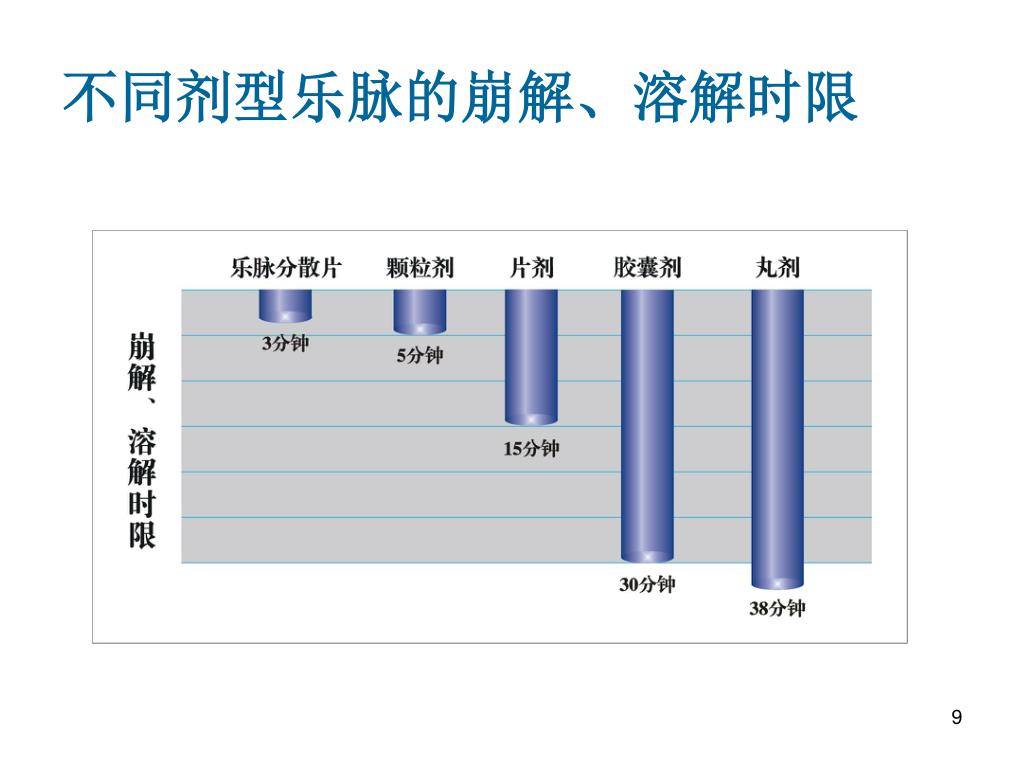 不同剂型乐脉的崩解、溶解时限

乐脉分散片 颗粒剂 片剂 胶囊剂 丸剂

崩解、溶解时限

3分钟
5分钟
15分钟
30分钟
38分钟

9